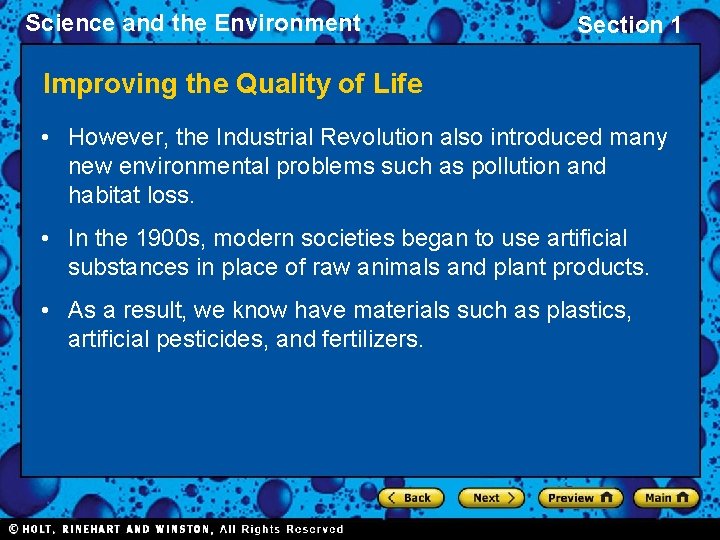 Science and the Environment

Section 1

Improving the Quality of Life

• However, the Industrial Revolution also introduced many new environmental problems such as pollution and habitat loss.

• In the 1900s, modern societies began to use artificial substances in place of raw animals and plant products.

• As a result, we know have materials such as plastics, artificial pesticides, and fertilizers.

Back Next Preview Main

© HOLT, RINEHART AND WINSTON, All Rights Reserved